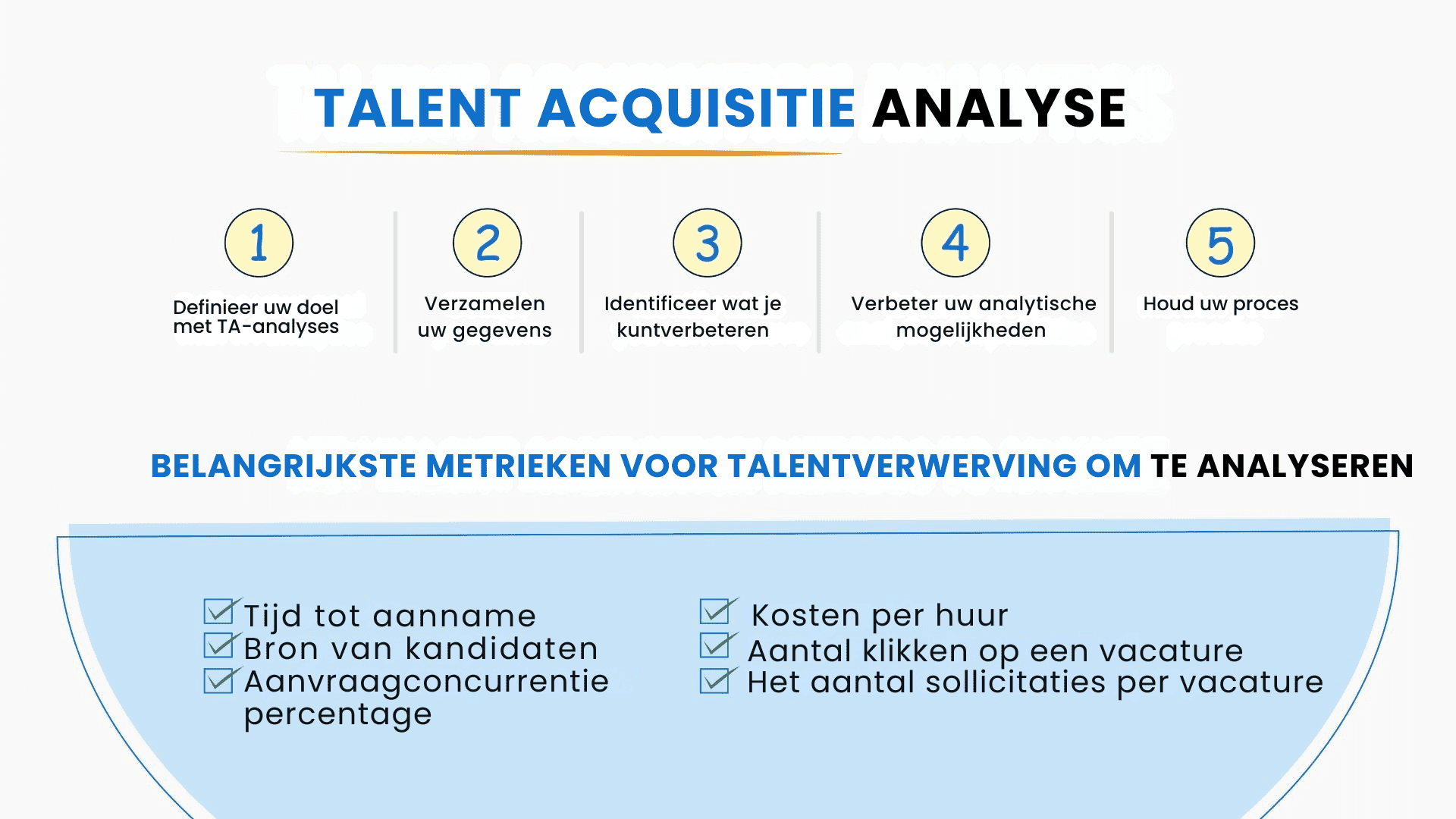 TALENT ACQUISITIE ANALYSE

1
Definieer uw doel met TA-analyses

2
Verzamelen uw gegevens

3
Identificeer wat je kuntverbeteren

4
Verbeter uw analytische mogelijkheden

5
Houd uw proces

BELANGRIJKSTE METRIEKEN VOOR TALENTVERWERVING OM TE ANALYSEREN

Tijd tot aanname
Bron van kandidaten
Aanvraagconcurrentie percentage

Kosten per huur
Aantal klikken op een vacature
Het aantal sollicitaties per vacature